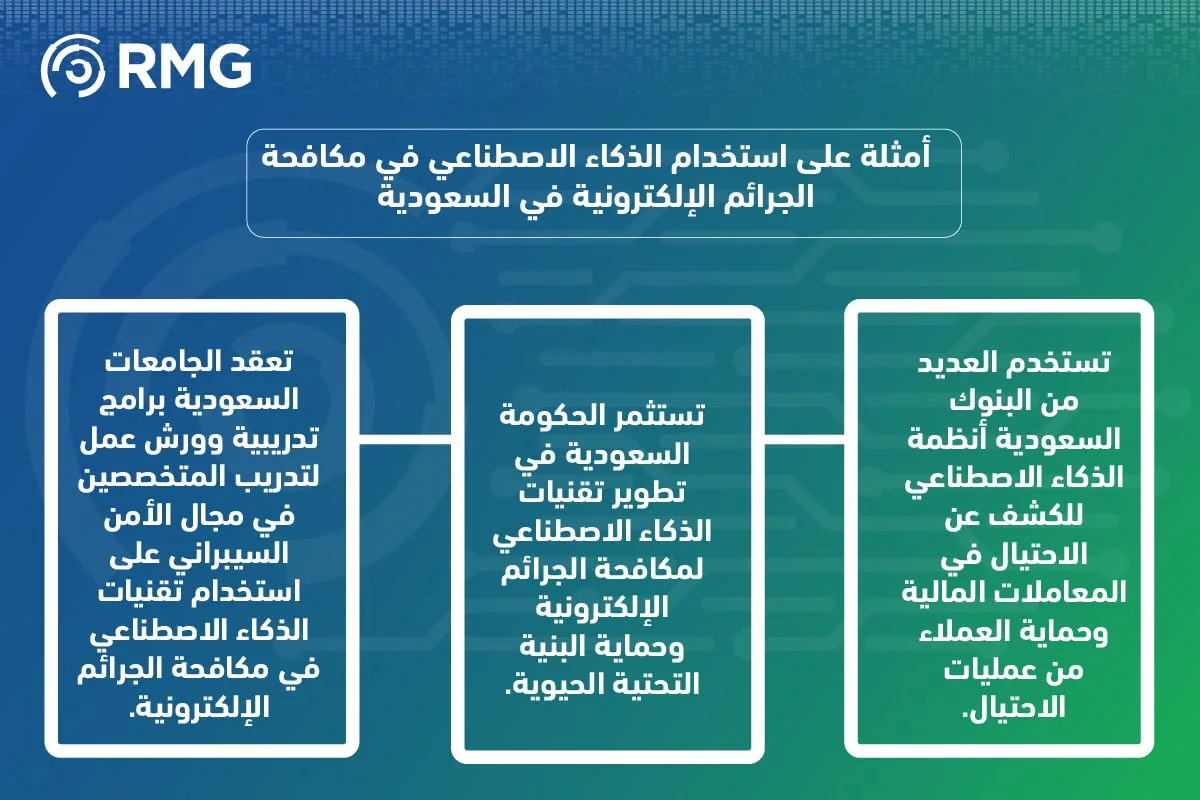 RMG

أمثلة على استخدام الذكاء الاصطناعي في مكافحة الجرائم الإلكترونية في السعودية

تستخدم العديد من البنوك السعودية أنظمة الذكاء الاصطناعي للكشف عن الاحتيال في المعاملات المالية وحماية العملاء من عمليات الاحتيال.

تستثمر الحكومة السعودية في تطوير تقنيات الذكاء الاصطناعي لمكافحة الجرائم الإلكترونية وحماية البنية التحتية الحيوية.

تعقد الجامعات السعودية برامج تدريبية وورش عمل لتدريب المتخصصين في مجال الأمن السيبراني على استخدام تقنيات الذكاء الاصطناعي في مكافحة الجرائم الإلكترونية.